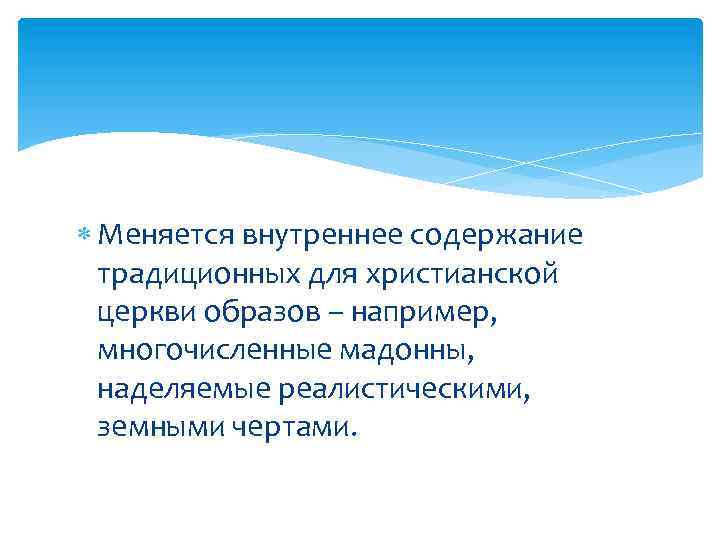 Меняется внутреннее содержание традиционных для христианской церкви образов – например, многочисленные мадонны, наделяемые реалистическими, земными чертами.